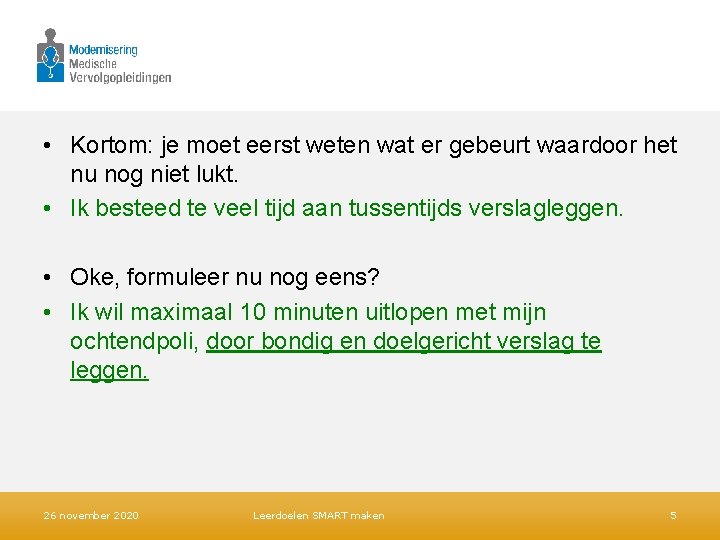 Modernisering
Medische
Vervolgopleidingen

• Kortom: je moet eerst weten wat er gebeurt waardoor het nu nog niet lukt.
• Ik besteed te veel tijd aan tussentijds verslagleggen.

• Oke, formuleer nu nog eens?
• Ik wil maximaal 10 minuten uitlopen met mijn ochtendpoli, door bondig en doelgericht verslag te leggen.

26 november 2020
Leerdoelen SMART maken
5